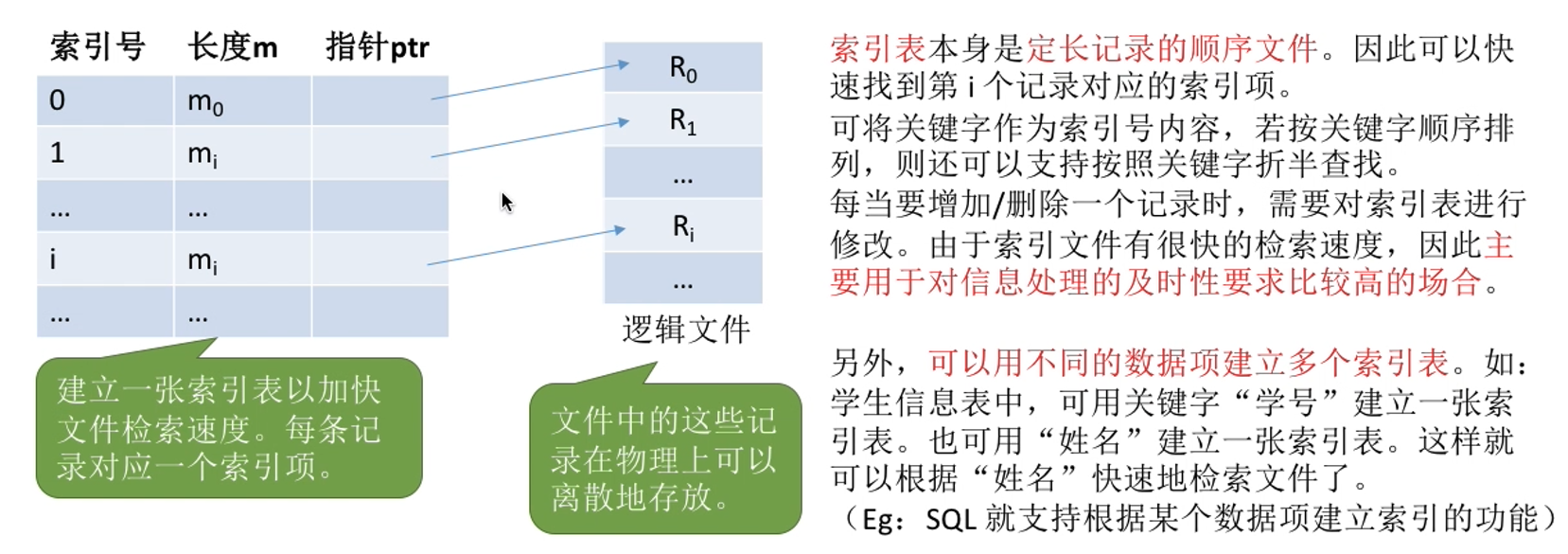 | 索引号 | 长度m | 指针ptr |
|---|---|---|
| 0 | $m_0$ | |
| 1 | $m_i$ | |
| … | … | |
| i | $m_i$ | |
| … | … | |

$R_0$

$R_1$

…

$R_i$

…

逻辑文件

建立一张索引表以加快文件检索速度。每条记录对应一个索引项。

文件中的这些记录在物理上可以离散地存放。

索引表本身是定长记录的顺序文件。因此可以快速找到第 i 个记录对应的索引项。

可将关键字作为索引号内容，若按关键字顺序排列，则还可以支持按照关键字折半查找。

每当要增加/删除一个记录时，需要对索引表进行修改。由于索引文件有很快的检索速度，因此主要用于对信息处理的及时性要求比较高的场合。

另外，可以用不同的数据项建立多个索引表。如：学生信息表中，可用关键字“学号”建立一张索引表。也可用“姓名”建立一张索引表。这样就可以根据“姓名”快速地检索文件了。

（Eg：SQL 就支持根据某个数据项建立索引的功能）